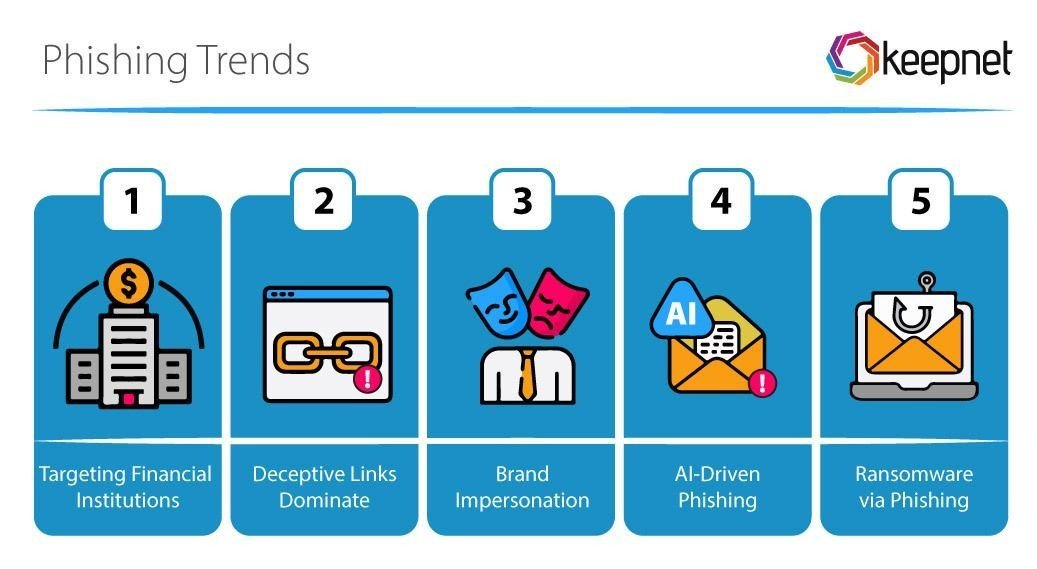 Phishing Trends

keepnet

1

$

Targeting Financial Institutions

2

Deceptive Links Dominate

3

Brand Impersonation

4

AI

AI-Driven Phishing

5

Ransomware via Phishing